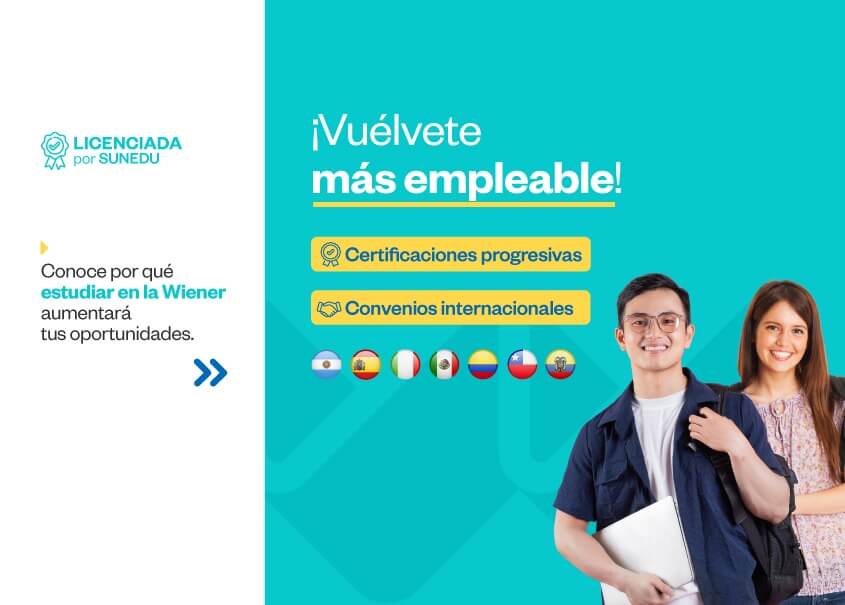 LICENCIADA
por SUNEDU

Conoce por qué estudiar en la Wiener aumentará tus oportunidades.

¡Vuélvete más empleable!

Certificaciones progresivas

Convenios internacionales